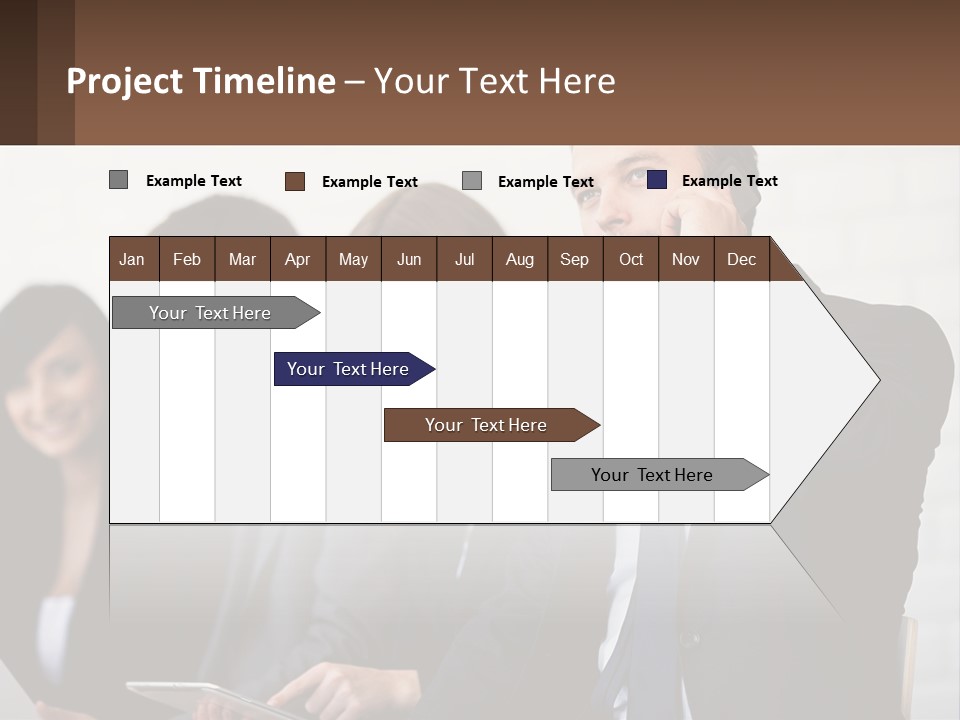 Project Timeline – Your Text Here

Example Text Example Text Example Text Example Text

| Jan | Feb | Mar | Apr | May | Jun | Jul | Aug | Sep | Oct | Nov | Dec |
|---|---|---|---|---|---|---|---|---|---|---|---|

Your Text Here

Your Text Here

Your Text Here

Your Text Here